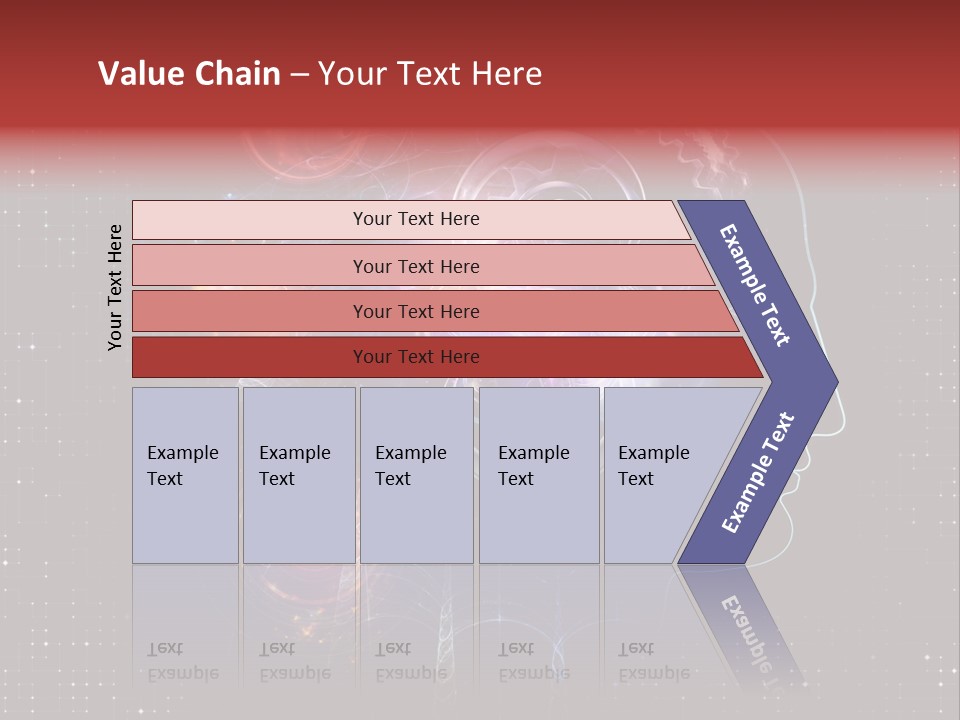 Value Chain – Your Text Here

Your Text Here

Your Text Here

Your Text Here

Your Text Here

Your Text Here

Example Text

Example Text

Example Text

Example Text

Example Text

Example Text

Example Text